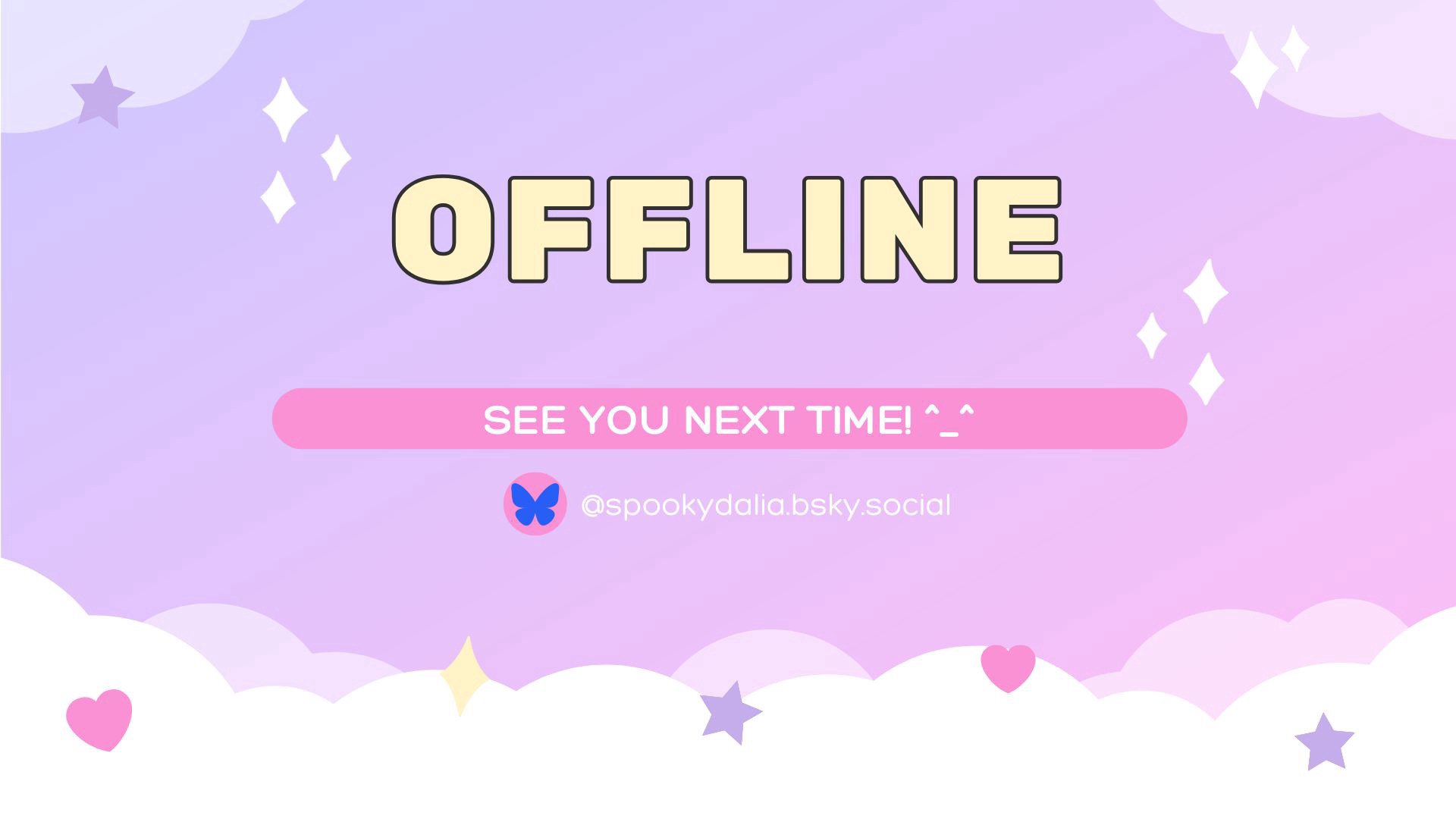 OFFLINE

SEE YOU NEXT TIME! ^_^

@spookydalia.bsky.social